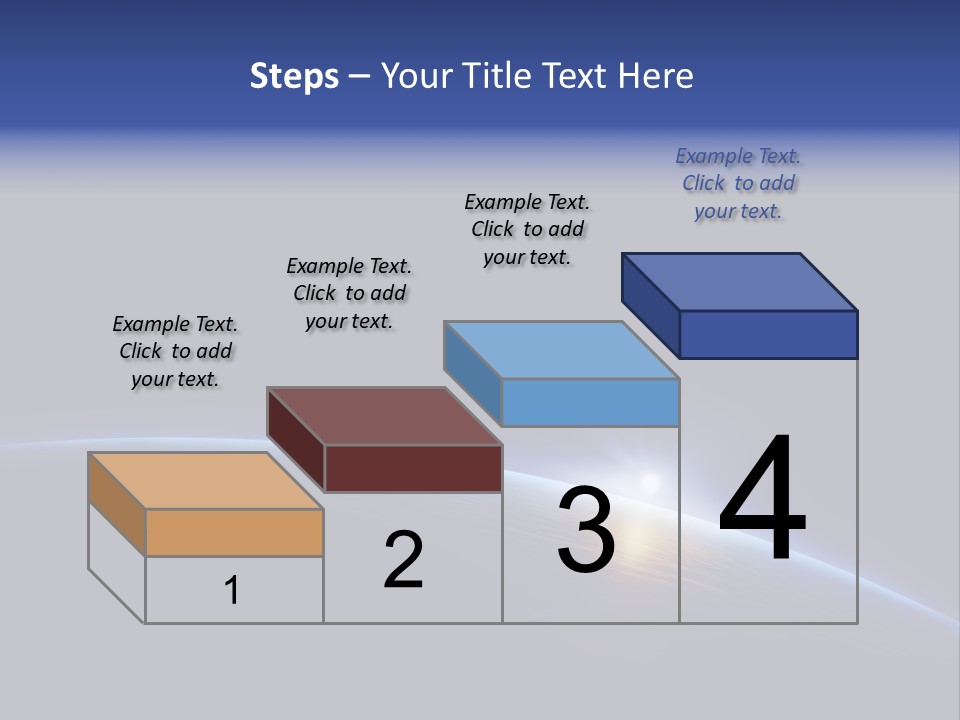 Steps – Your Title Text Here

Example Text. Click to add your text.

Example Text. Click to add your text.

Example Text. Click to add your text.

Example Text. Click to add your text.

1

2

3

4